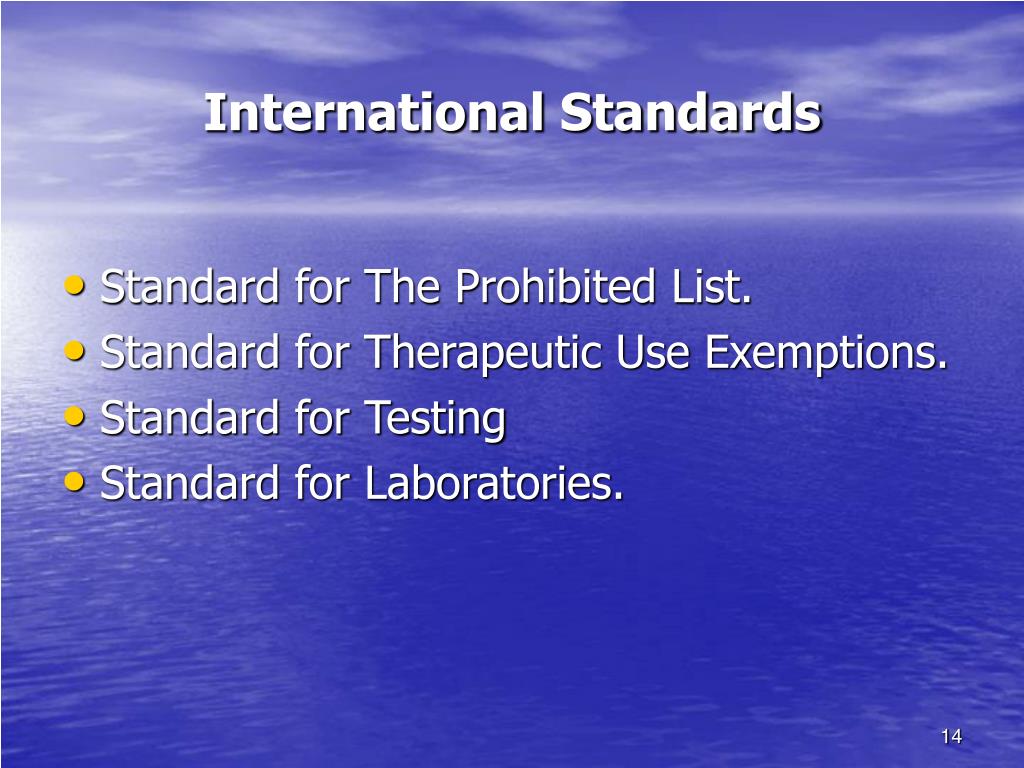 International Standards

• Standard for The Prohibited List.
• Standard for Therapeutic Use Exemptions.
• Standard for Testing
• Standard for Laboratories.

14